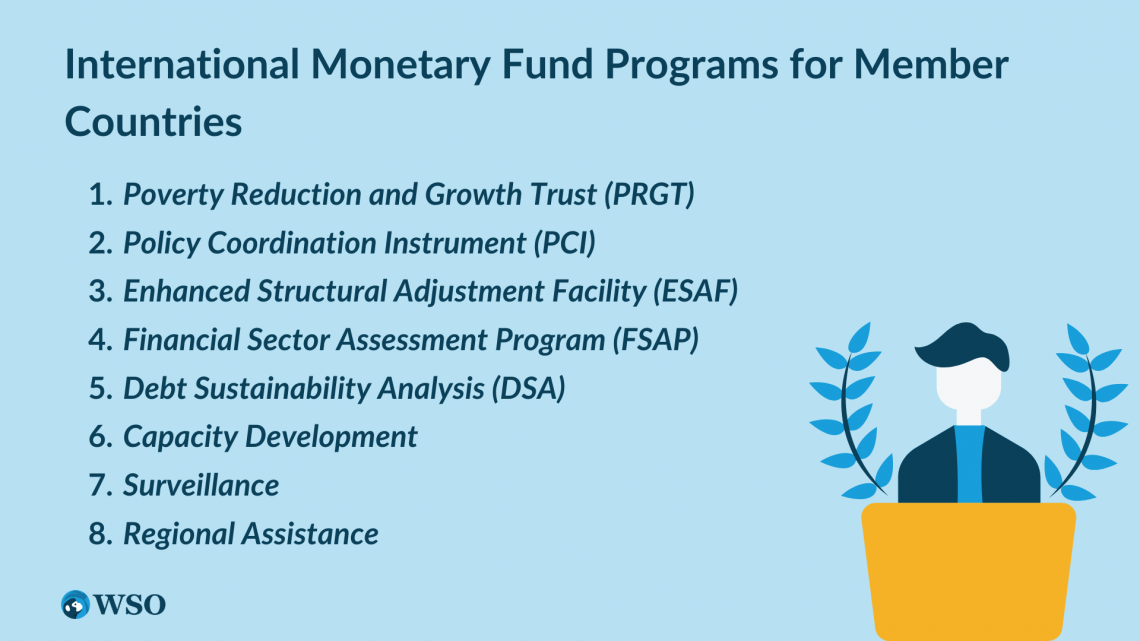 International Monetary Fund Programs for Member Countries

1. Poverty Reduction and Growth Trust (PRGT)
2. Policy Coordination Instrument (PCI)
3. Enhanced Structural Adjustment Facility (ESAF)
4. Financial Sector Assessment Program (FSAP)
5. Debt Sustainability Analysis (DSA)
6. Capacity Development
7. Surveillance
8. Regional Assistance

WSO